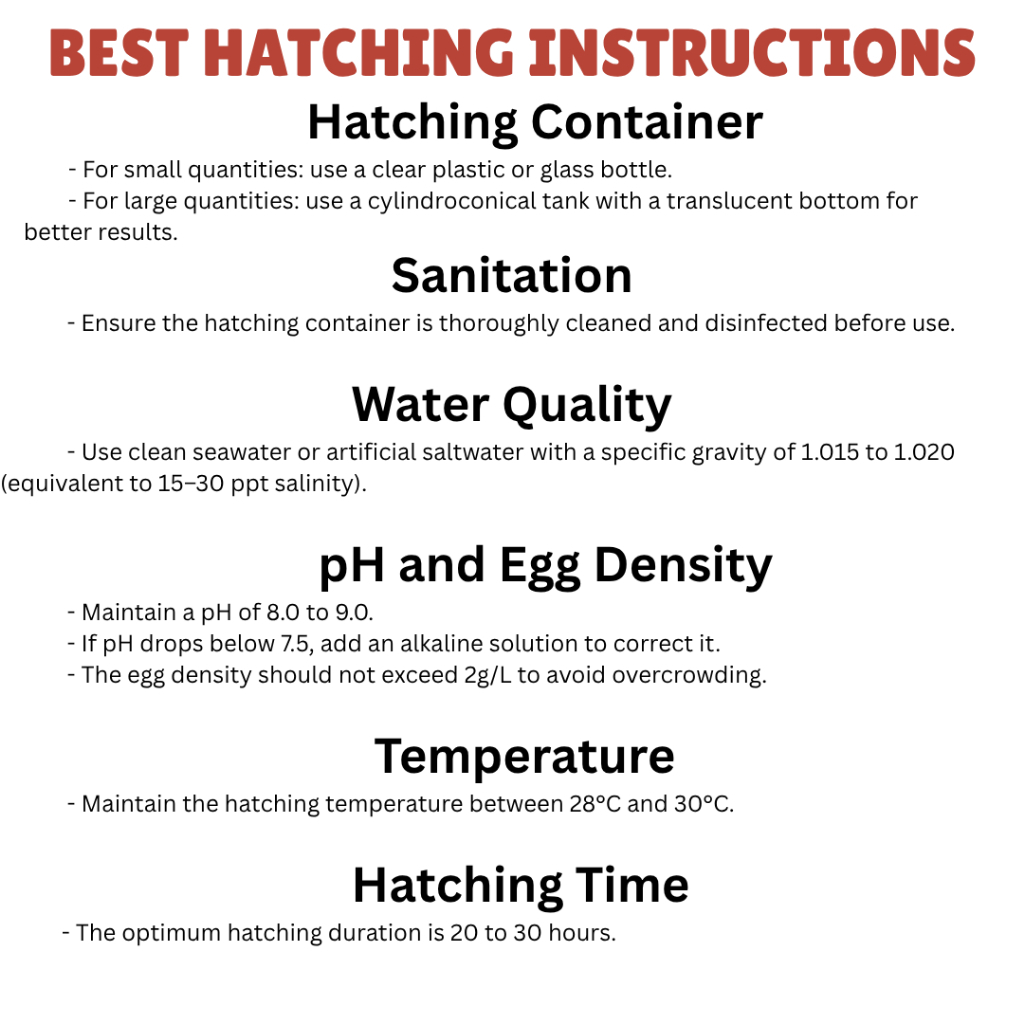 BEST HATCHING INSTRUCTIONS

Hatching Container

- For small quantities: use a clear plastic or glass bottle.
- For large quantities: use a cylindroconical tank with a translucent bottom for better results.

Sanitation

- Ensure the hatching container is thoroughly cleaned and disinfected before use.

Water Quality

- Use clean seawater or artificial saltwater with a specific gravity of 1.015 to 1.020 (equivalent to 15–30 ppt salinity).

pH and Egg Density

- Maintain a pH of 8.0 to 9.0.
- If pH drops below 7.5, add an alkaline solution to correct it.
- The egg density should not exceed 2g/L to avoid overcrowding.

Temperature

- Maintain the hatching temperature between 28°C and 30°C.

Hatching Time

- The optimum hatching duration is 20 to 30 hours.